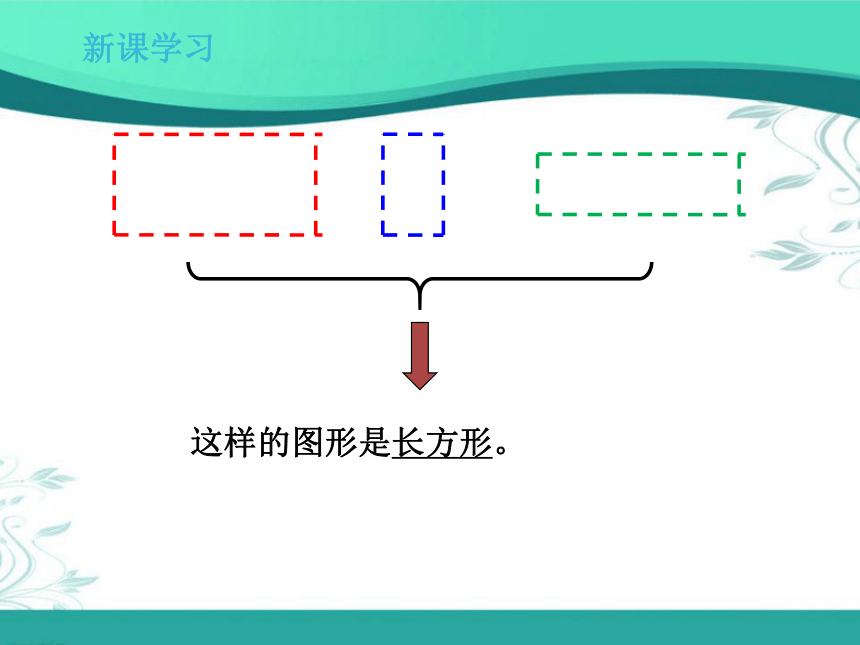 新课学习

这样的图形是长方形。